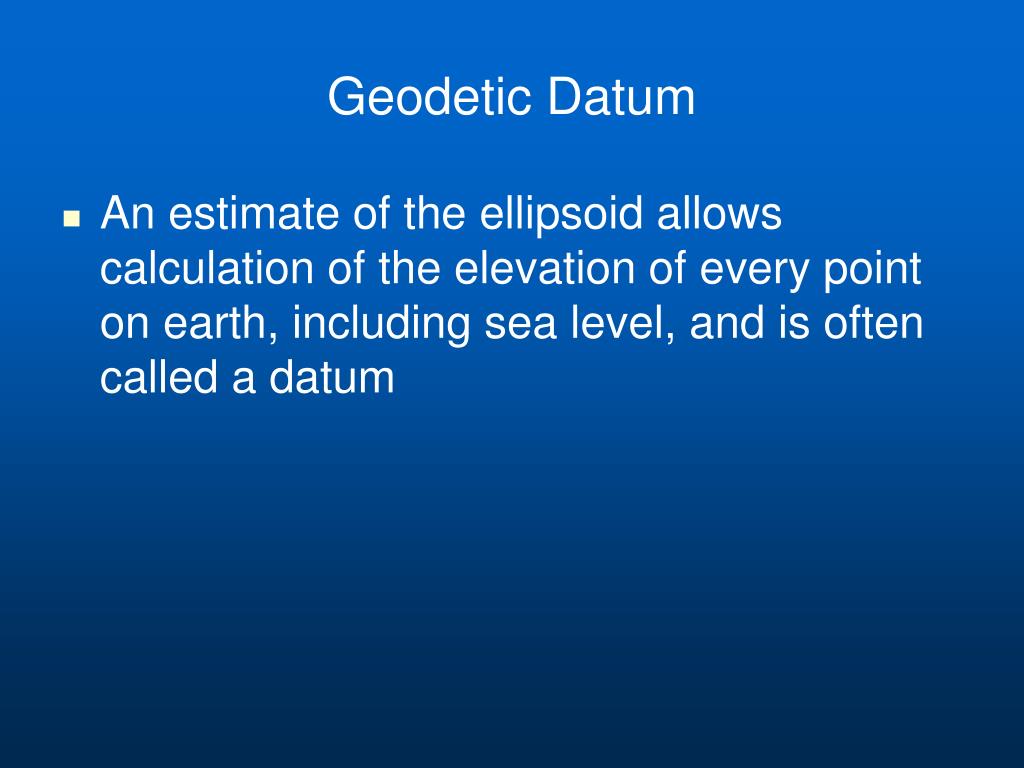 Geodetic Datum

An estimate of the ellipsoid allows calculation of the elevation of every point on earth, including sea level, and is often called a datum